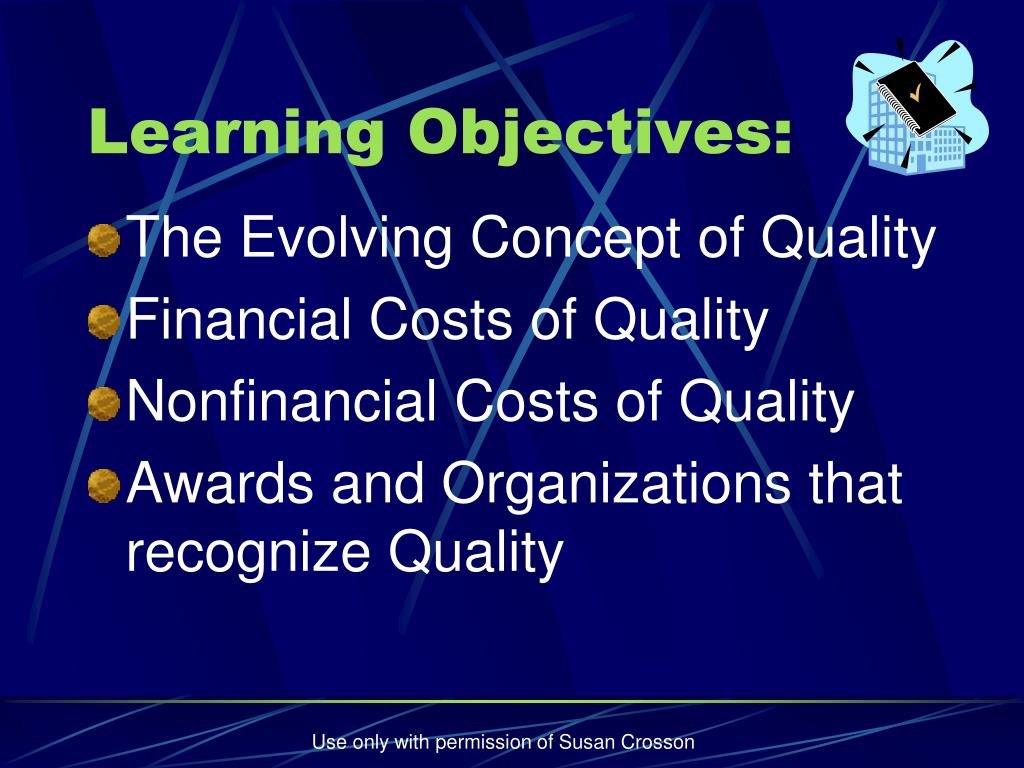 Learning Objectives:

The Evolving Concept of Quality

Financial Costs of Quality

Nonfinancial Costs of Quality

Awards and Organizations that recognize Quality

Use only with permission of Susan Crosson